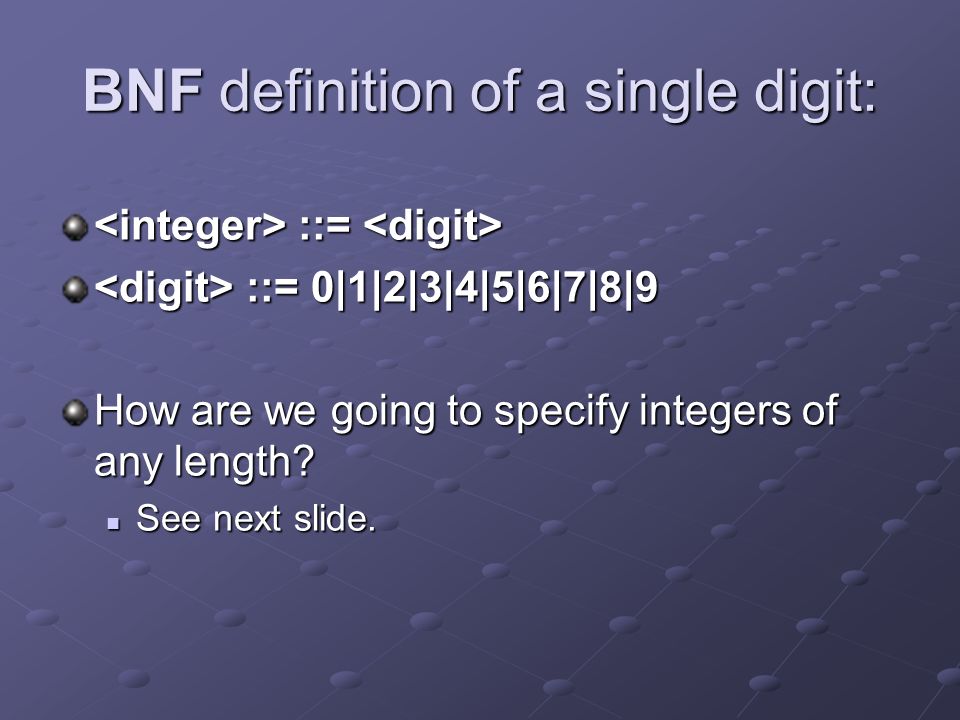 BNF definition of a single digit:

<integer> ::= <digit>

<digit> ::= 0|1|2|3|4|5|6|7|8|9

How are we going to specify integers of any length?

See next slide.